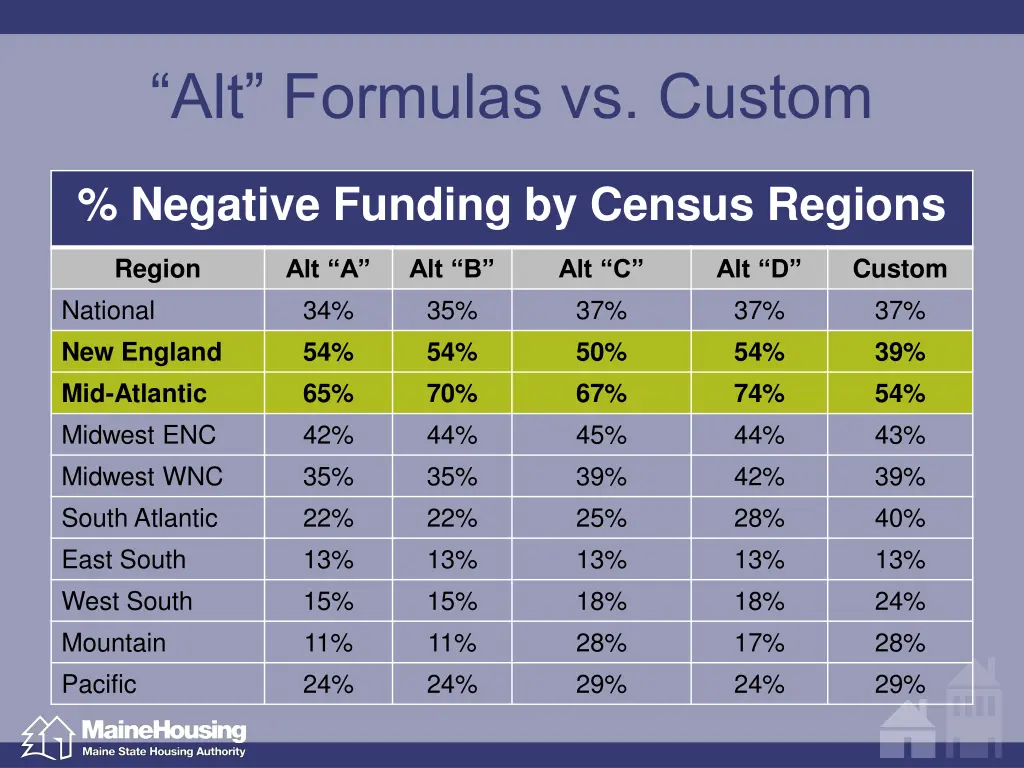 “Alt” Formulas vs. Custom

% Negative Funding by Census Regions

| Region | Alt “A” | Alt “B” | Alt “C” | Alt “D” | Custom |
|---|---|---|---|---|---|
| National | 34% | 35% | 37% | 37% | 37% |
| New England | 54% | 54% | 50% | 54% | 39% |
| Mid-Atlantic | 65% | 70% | 67% | 74% | 54% |
| Midwest ENC | 42% | 44% | 45% | 44% | 43% |
| Midwest WNC | 35% | 35% | 39% | 42% | 39% |
| South Atlantic | 22% | 22% | 25% | 28% | 40% |
| East South | 13% | 13% | 13% | 13% | 13% |
| West South | 15% | 15% | 18% | 18% | 24% |
| Mountain | 11% | 11% | 28% | 17% | 28% |
| Pacific | 24% | 24% | 29% | 24% | 29% |

MaineHousing
Maine State Housing Authority